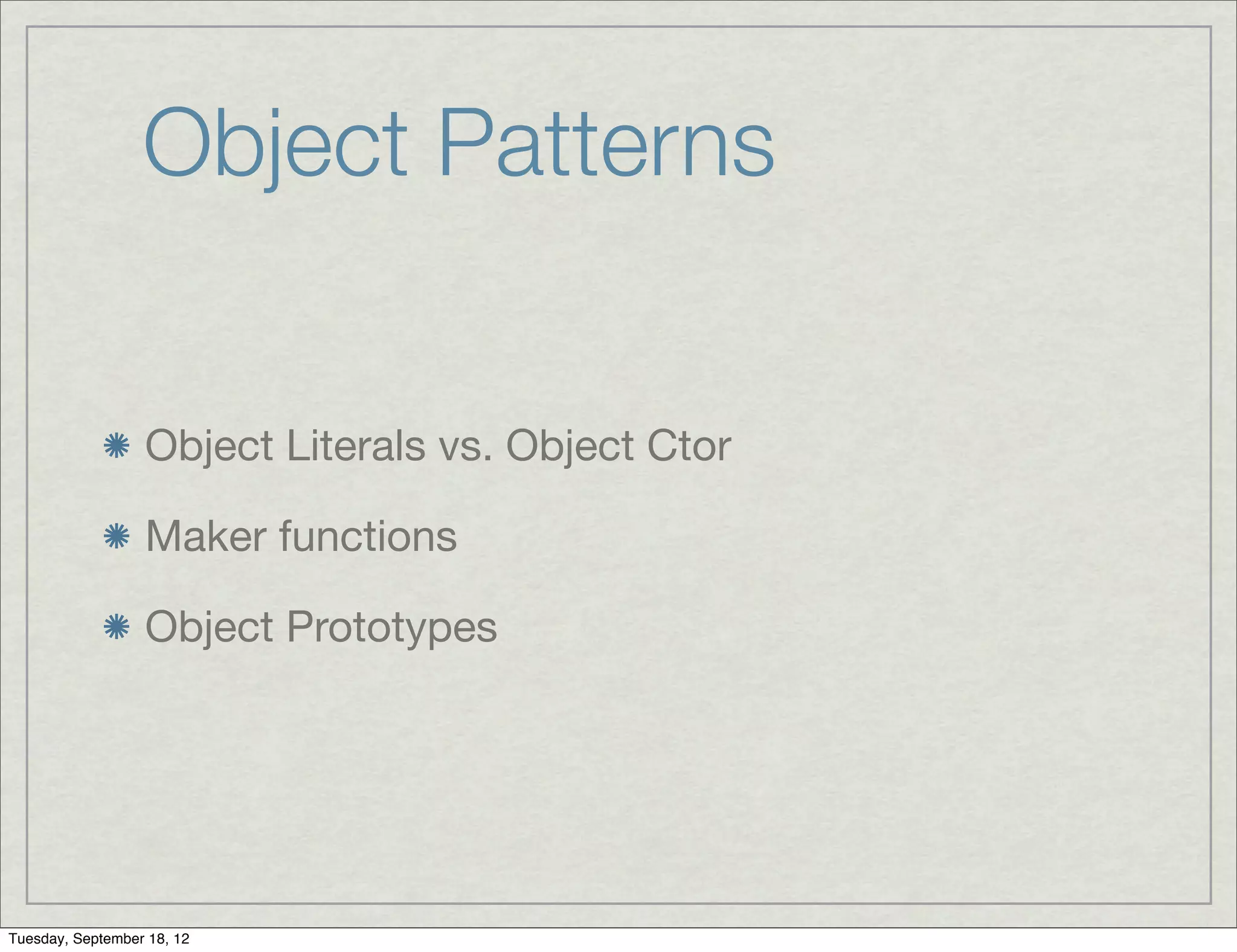 Object Patterns

Object Literals vs. Object Ctor

Maker functions

Object Prototypes

Tuesday, September 18, 12